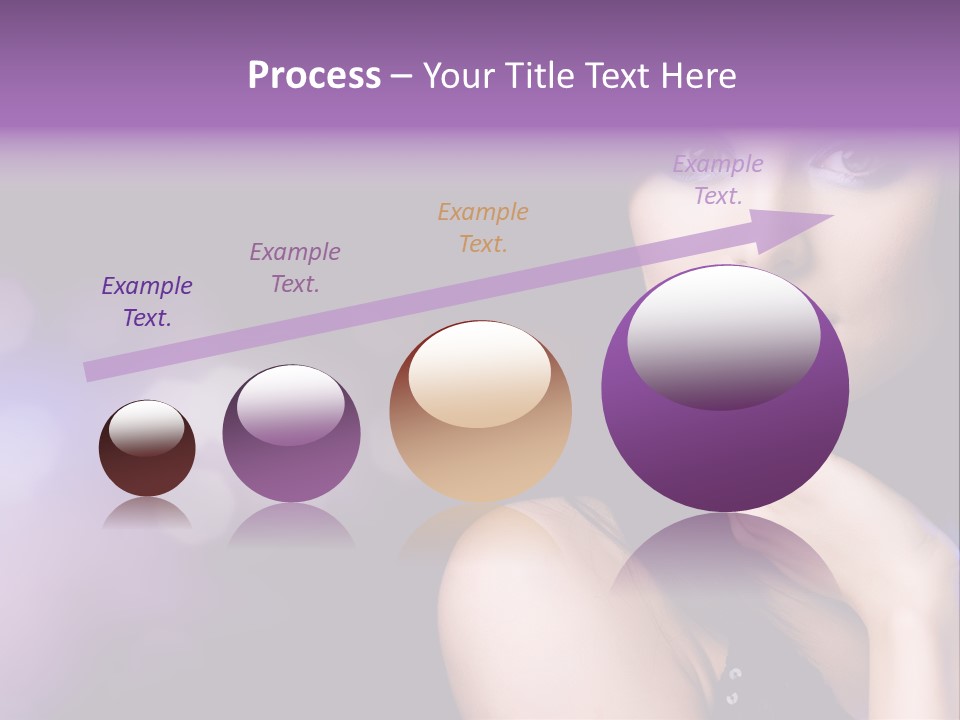 Process – Your Title Text Here

Example Text.

Example Text.

Example Text.

Example Text.